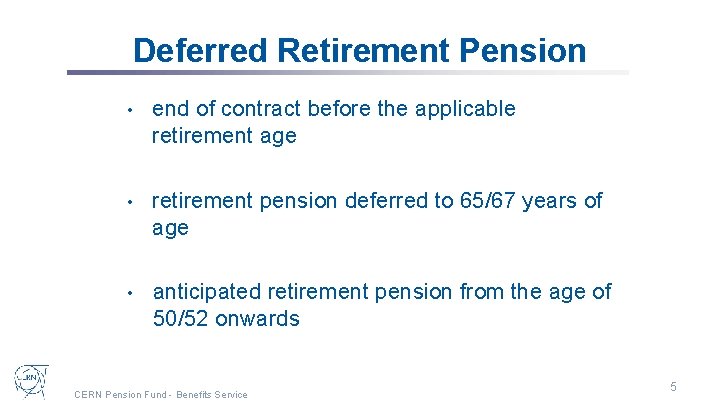 Deferred Retirement Pension

• end of contract before the applicable retirement age

• retirement pension deferred to 65/67 years of age

• anticipated retirement pension from the age of 50/52 onwards

CERN

CERN Pension Fund - Benefits Service

5